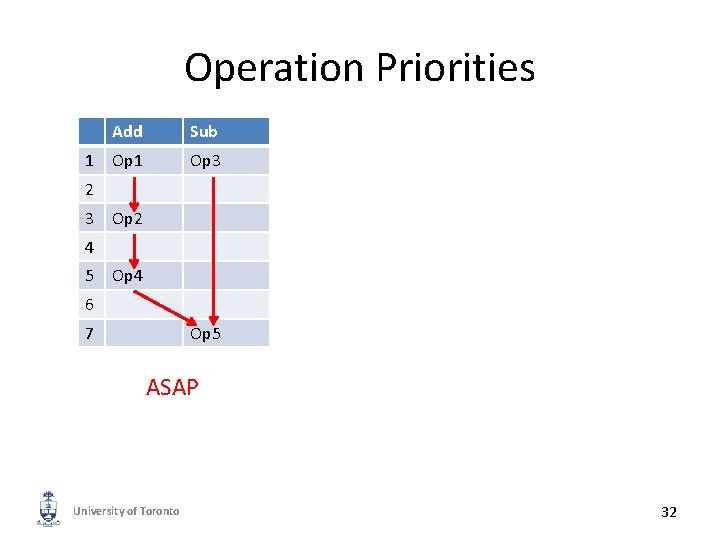 Operation Priorities

|  | Add | Sub |
|---|---|---|
| 1 | Op1 | Op3 |
| 2 |  |  |
| 3 | Op2 |  |
| 4 |  |  |
| 5 | Op4 |  |
| 6 |  |  |
| 7 |  | Op5 |

ASAP

University of Toronto

32